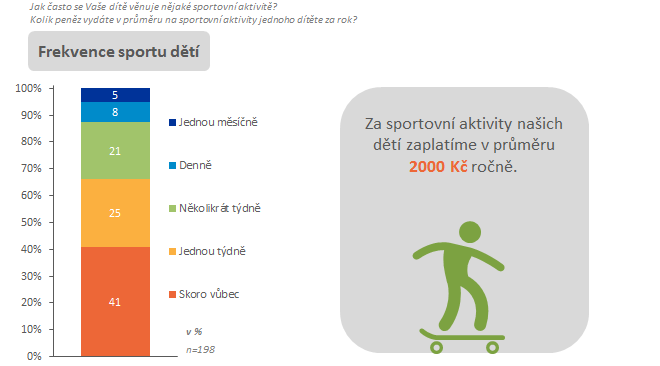 Jak často se Vaše dítě věnuje nějaké sportovní aktivitě?
Kolik peněz vydáte v průměru na sportovní aktivity jednoho dítěte za rok?

Frekvence sportu dětí

100%
90%
80%
70%
60%
50%
40%
30%
20%
10%
0%

5
8
21
25
41

Jednou měsíčně
Denně
Několikrát týdně
Jednou týdně
Skoro vůbec

v %
n=198

Za sportovní aktivity našich dětí zaplatíme v průměru 2000 Kč ročně.